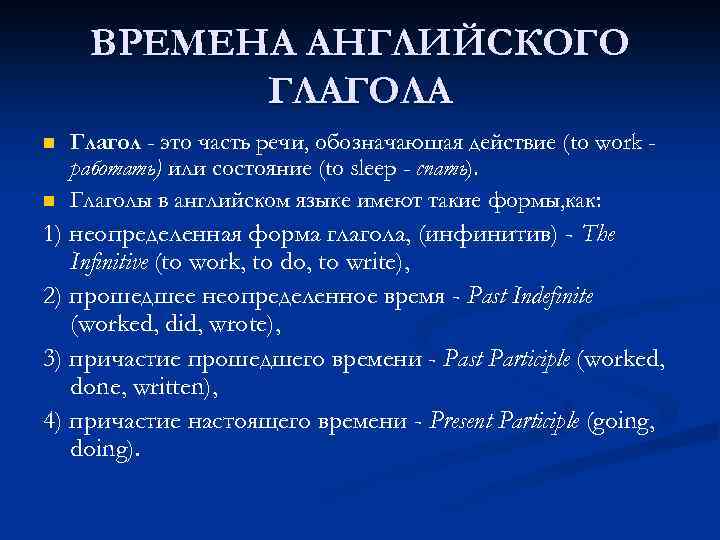 ВРЕМЕНА АНГЛИЙСКОГО ГЛАГОЛА

Глагол - это часть речи, обозначающая действие (to work - работать) или состояние (to sleep - спать).

Глаголы в английском языке имеют такие формы,как:

1) неопределенная форма глагола, (инфинитив) - The Infinitive (to work, to do, to write),

2) прошедшее неопределенное время - Past Indefinite (worked, did, wrote),

3) причастие прошедшего времени - Past Participle (worked, done, written),

4) причастие настоящего времени - Present Participle (going, doing).